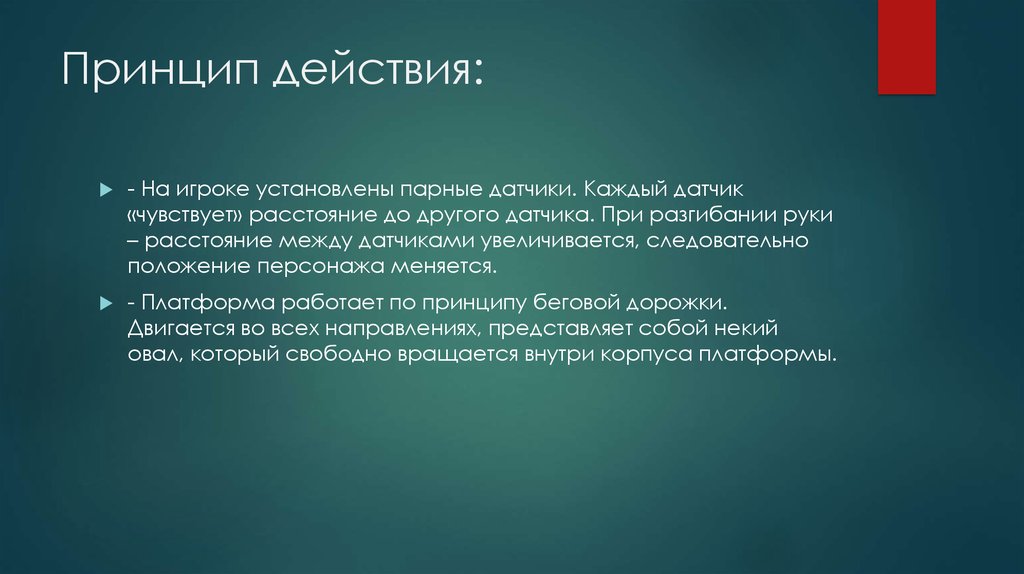 Принцип действия:

- На игроке установлены парные датчики. Каждый датчик «чувствует» расстояние до другого датчика. При разгибании руки – расстояние между датчиками увеличивается, следовательно положение персонажа меняется.

- Платформа работает по принципу беговой дорожки. Двигается во всех направлениях, представляет собой некий овал, который свободно вращается внутри корпуса платформы.